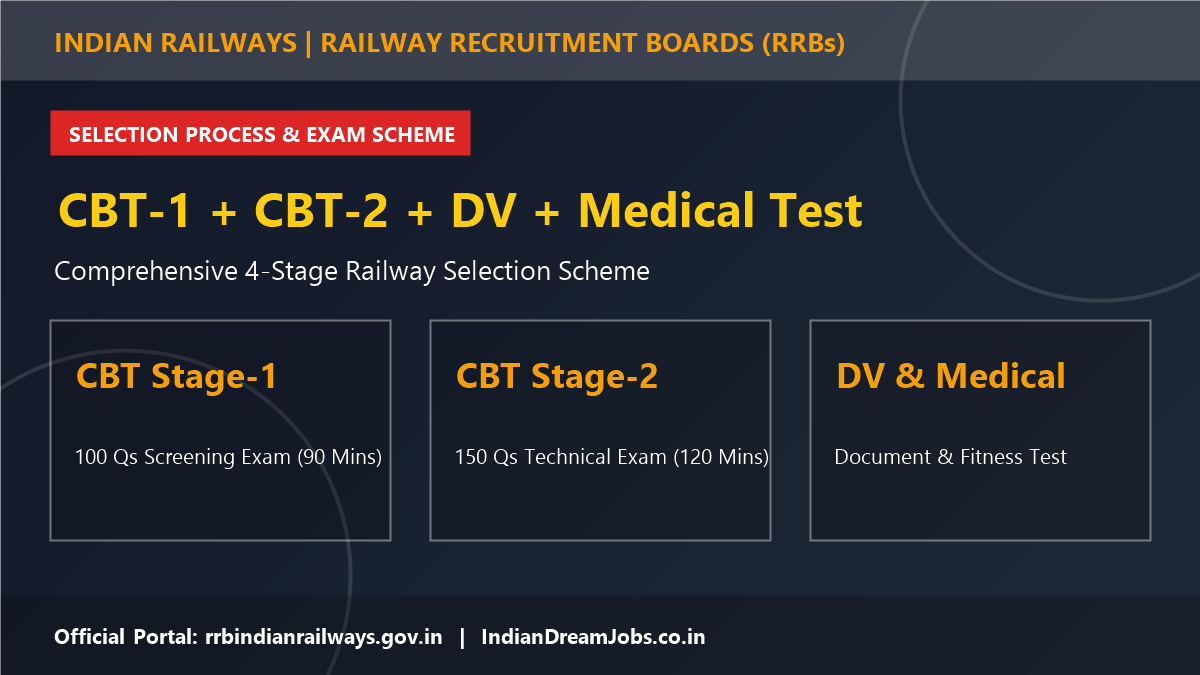 INDIAN RAILWAYS | RAILWAY RECRUITMENT BOARDS (RRBs)

SELECTION PROCESS & EXAM SCHEME

CBT-1 + CBT-2 + DV + Medical Test

Comprehensive 4-Stage Railway Selection Scheme

CBT Stage-1

100 Qs Screening Exam (90 Mins)

CBT Stage-2

150 Qs Technical Exam (120 Mins)

DV & Medical

Document & Fitness Test

Official Portal: rrbindianrailways.gov.in | IndianDreamJobs.co.in